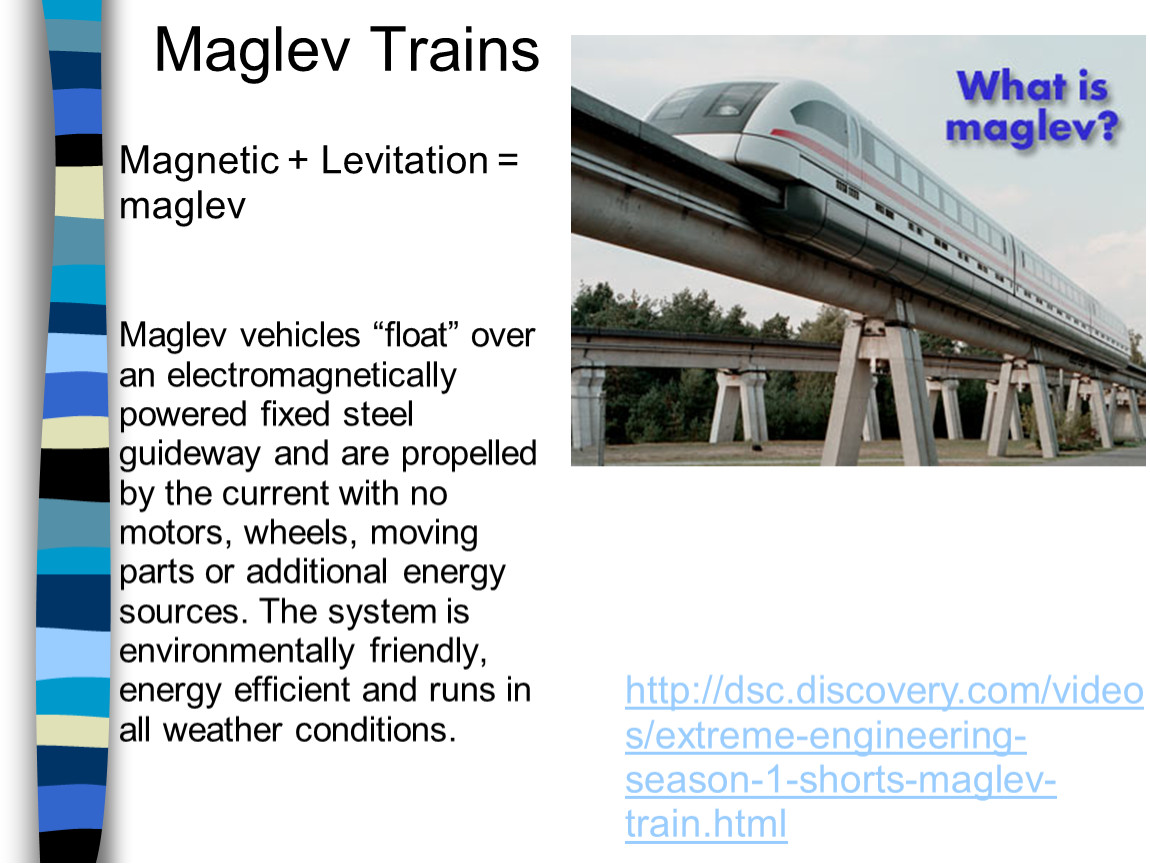 Maglev Trains

Magnetic + Levitation = maglev

Maglev vehicles “float” over an electromagnetically powered fixed steel guideway and are propelled by the current with no motors, wheels, moving parts or additional energy sources. The system is environmentally friendly, energy efficient and runs in all weather conditions.

What is maglev?

http://dsc.discovery.com/videos/extreme-engineering-season-1-shorts-maglev-train.html